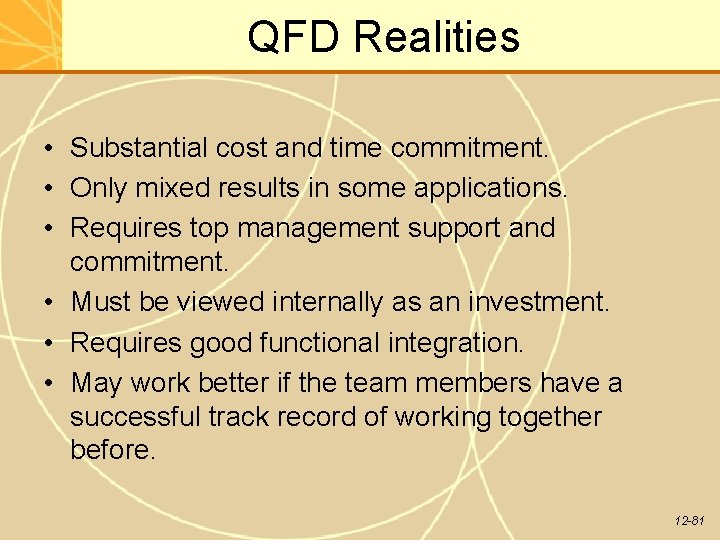 QFD Realities

• Substantial cost and time commitment.
• Only mixed results in some applications.
• Requires top management support and commitment.
• Must be viewed internally as an investment.
• Requires good functional integration.
• May work better if the team members have a successful track record of working together before.

12-81